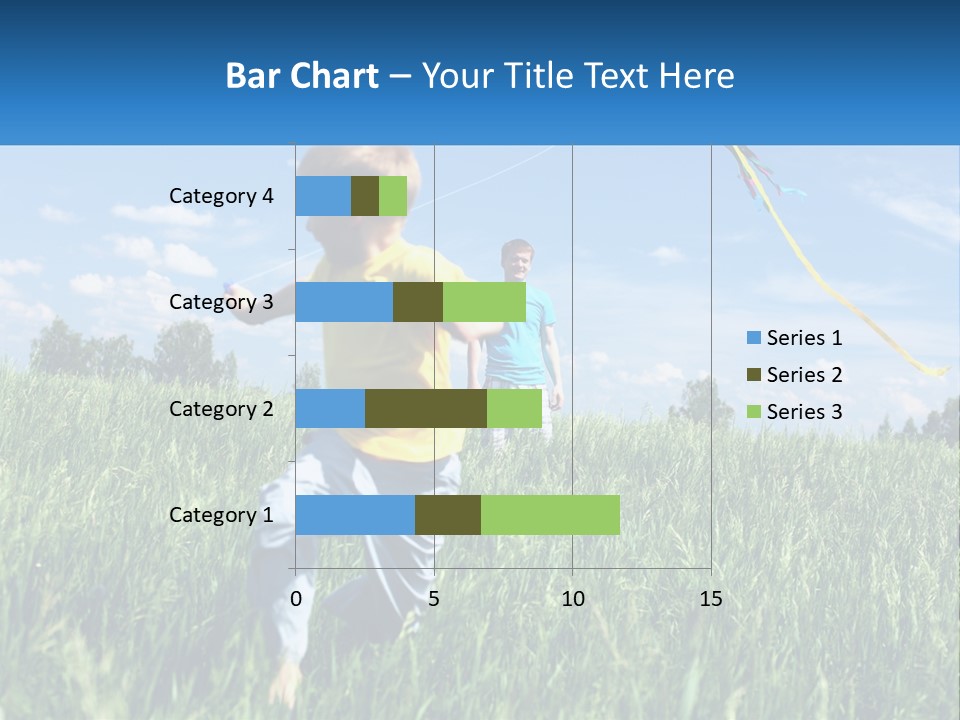 Bar Chart – Your Title Text Here

Category 4
Category 3
Category 2
Category 1

0
5
10
15

Series 1
Series 2
Series 3